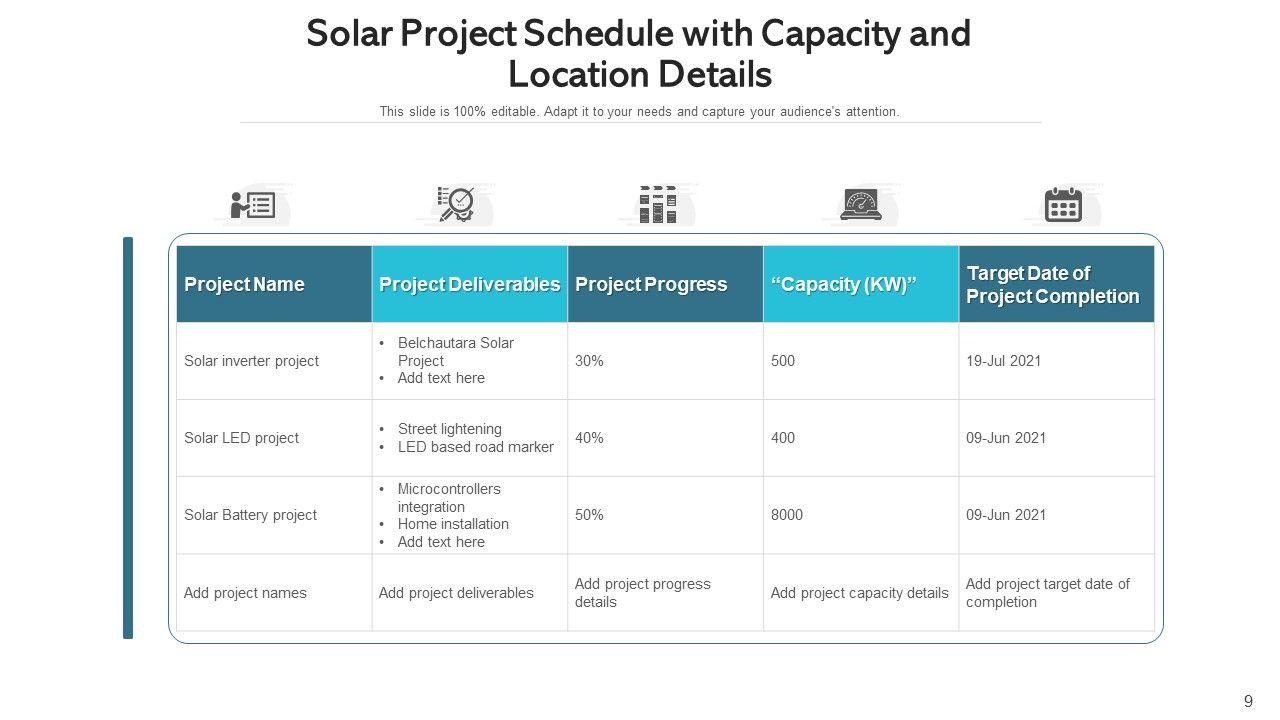 Solar Project Schedule with Capacity and Location Details

This slide is 100% editable. Adapt it to your needs and capture your audience's attention.

| Project Name | Project Deliverables | Project Progress | “Capacity (KW)” | Target Date of Project Completion |
|---|---|---|---|---|
| Solar inverter project | • Belchautara Solar Project • Add text here | 30% | 500 | 19-Jul 2021 |
| Solar LED project | • Street lightening • LED based road marker | 40% | 400 | 09-Jun 2021 |
| Solar Battery project | • Microcontrollers integration • Home installation • Add text here | 50% | 8000 | 09-Jun 2021 |
| Add project names | Add project deliverables | Add project progress details | Add project capacity details | Add project target date of completion |

9